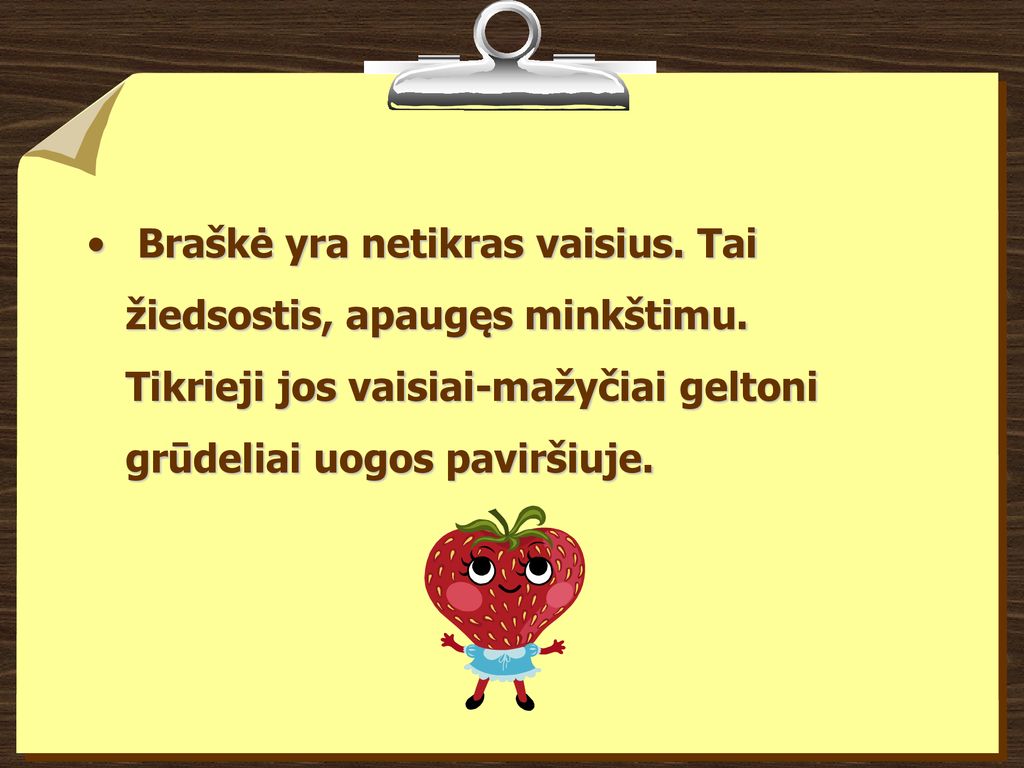 • Braškė yra netikras vaisius. Tai žiedsostis, apaugęs minkštimu. Tikrieji jos vaisiai-mažyčiai geltoni grūdeliai uogos paviršiuje.